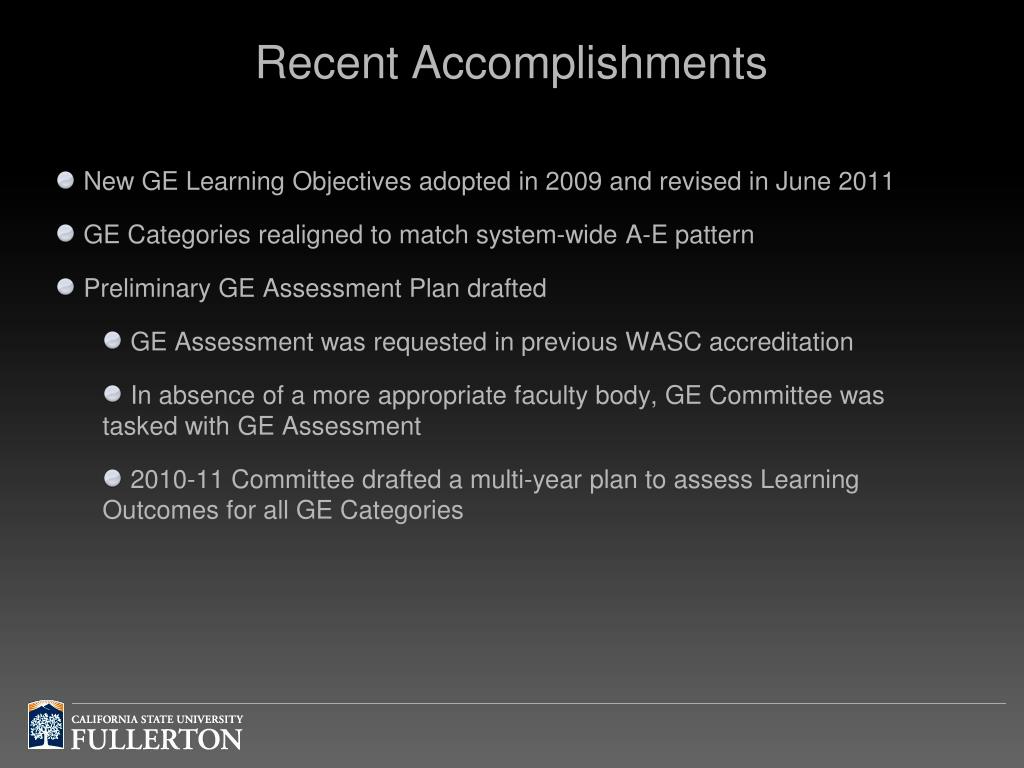 Recent Accomplishments

New GE Learning Objectives adopted in 2009 and revised in June 2011

GE Categories realigned to match system-wide A-E pattern

Preliminary GE Assessment Plan drafted

GE Assessment was requested in previous WASC accreditation

In absence of a more appropriate faculty body, GE Committee was tasked with GE Assessment

2010-11 Committee drafted a multi-year plan to assess Learning Outcomes for all GE Categories

CALIFORNIA STATE UNIVERSITY
FULLERTON